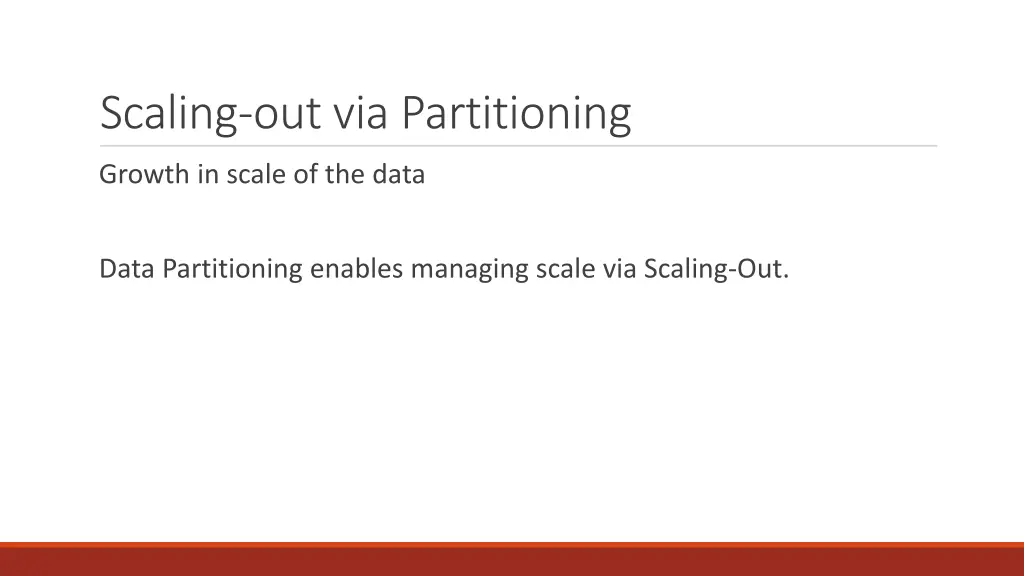 Scaling-out via Partitioning

Growth in scale of the data

Data Partitioning enables managing scale via Scaling-Out.